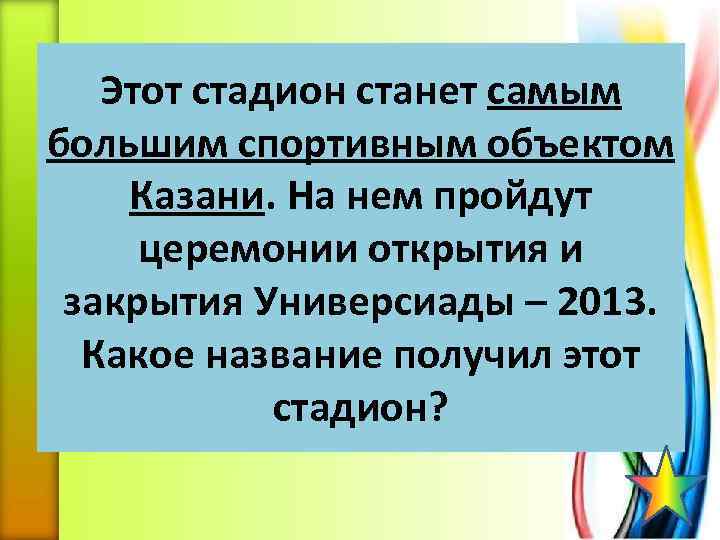 Этот стадион станет самым большим спортивным объектом Казани. На нем пройдут церемонии открытия и закрытия Универсиады – 2013. Какое название получил этот стадион?